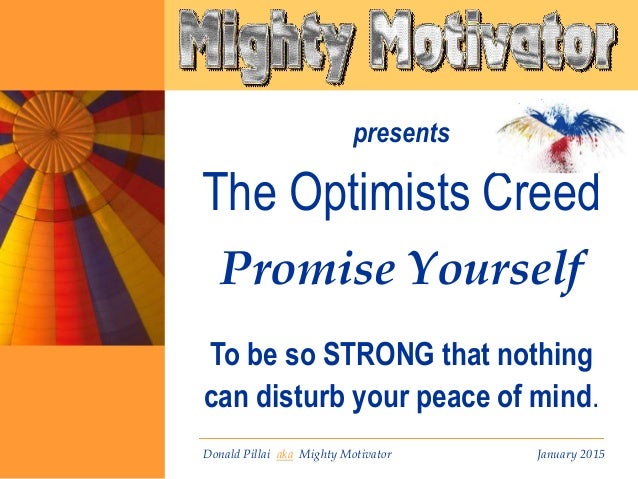 Mighty Motivator

presents

The Optimists Creed

Promise Yourself

To be so STRONG that nothing can disturb your peace of mind.

Donald Pillai aka Mighty Motivator

January 2015